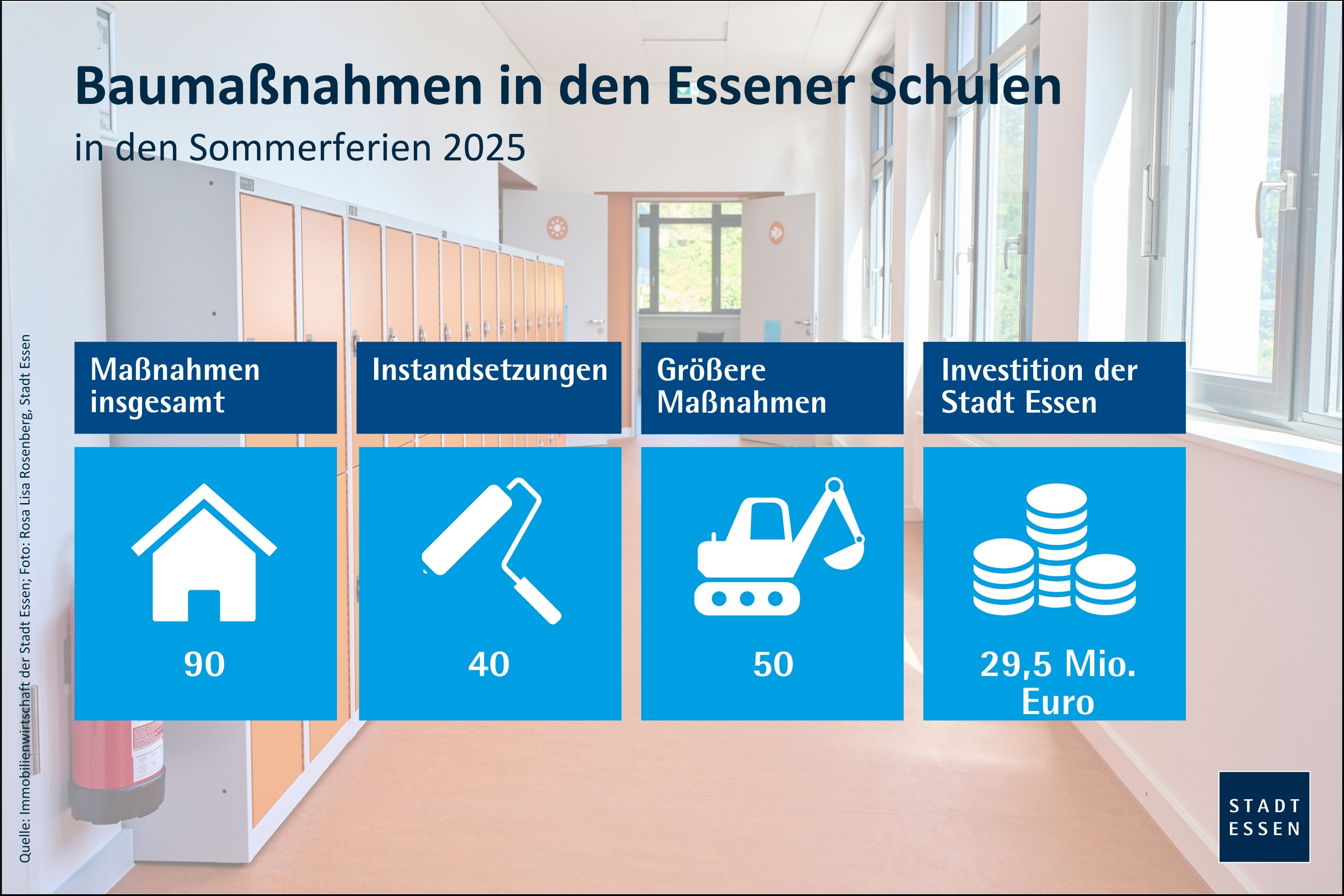 Baumaßnahmen in den Essener Schulen

in den Sommerferien 2025

Maßnahmen insgesamt

90

Instandsetzungen

40

Größere Maßnahmen

50

Investition der Stadt Essen

29,5 Mio. Euro

Quelle: Immobilienwirtschaft der Stadt Essen; Foto: Rosa Lisa Rosenberg, Stadt Essen

STADT ESSEN